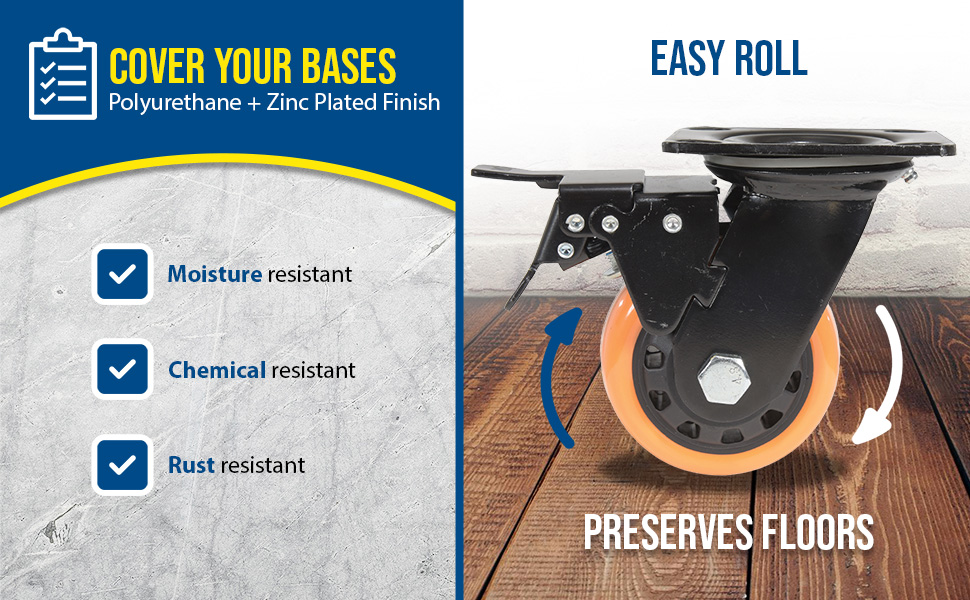 COVER YOUR BASES
Polyurethane + Zinc Plated Finish

Moisture resistant

Chemical resistant

Rust resistant

EASY ROLL

PRESERVES FLOORS